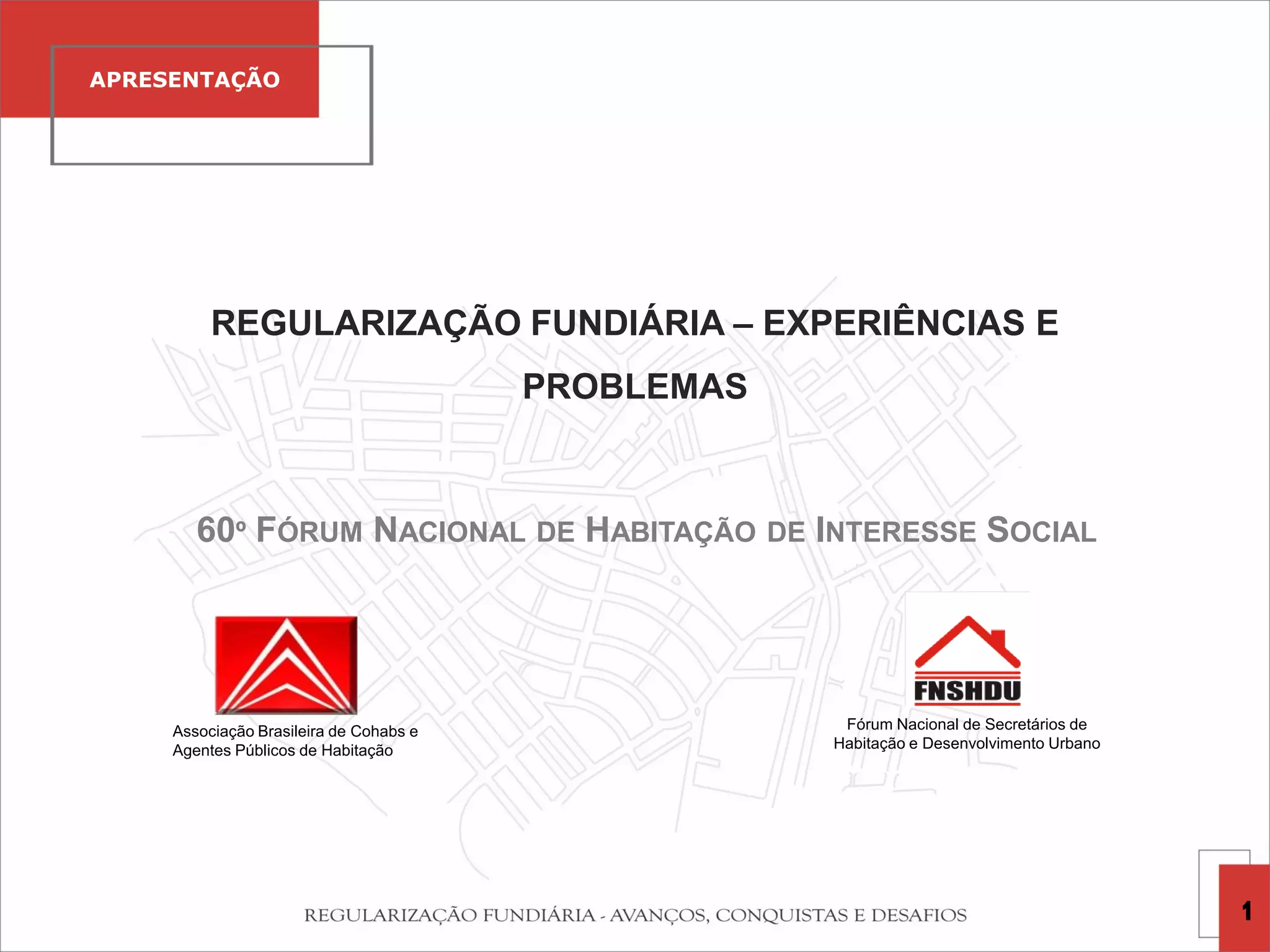 APRESENTAÇÃO

REGULARIZAÇÃO FUNDIÁRIA – EXPERIÊNCIAS E PROBLEMAS

60º FÓRUM NACIONAL DE HABITAÇÃO DE INTERESSE SOCIAL

Associação Brasileira de Cohabs e Agentes Públicos de Habitação

FNSHDU

Fórum Nacional de Secretários de Habitação e Desenvolvimento Urbano

REGULARIZAÇÃO FUNDIÁRIA - AVANÇOS, CONQUISTAS E DESAFIOS

1